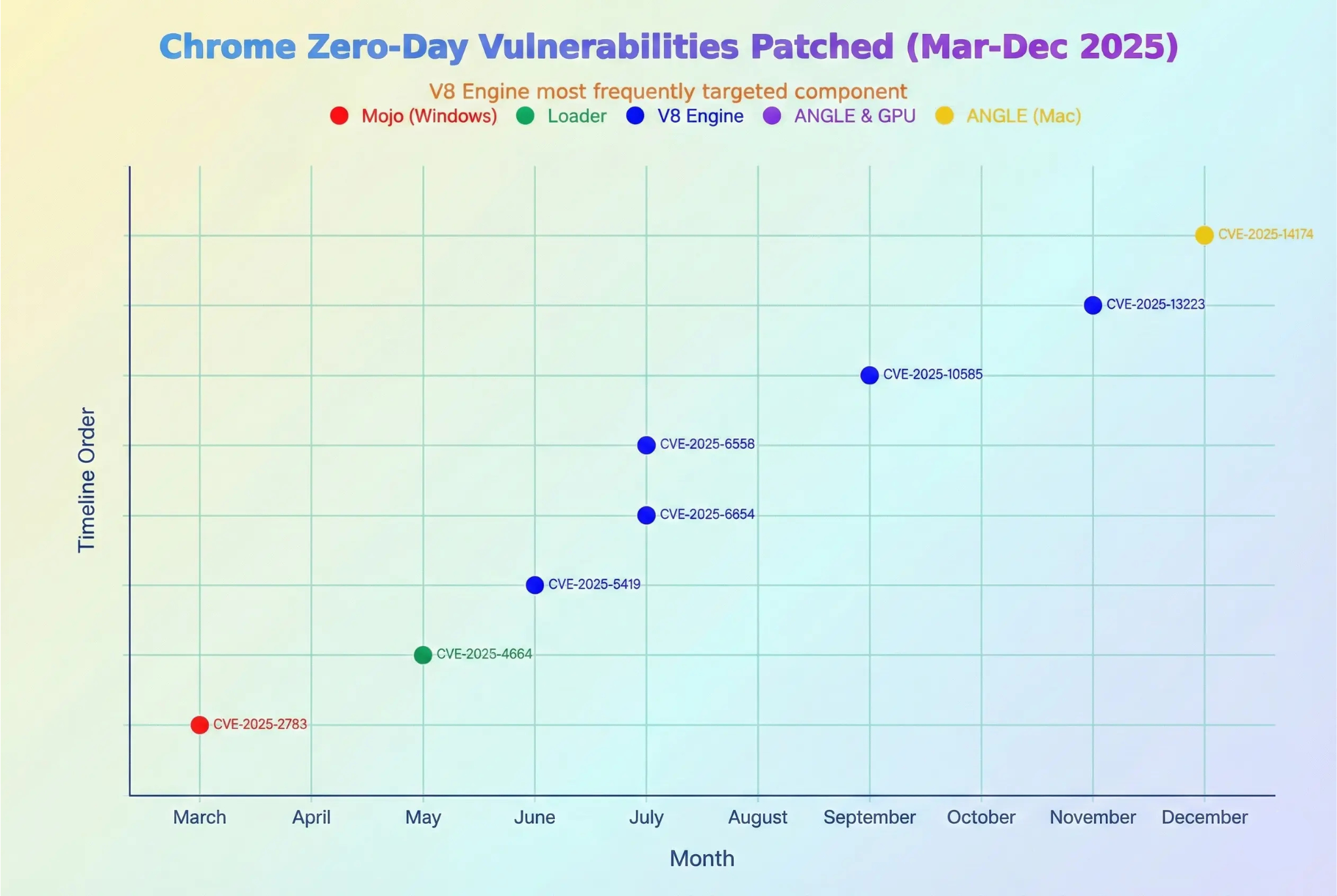 Chrome Zero-Day Vulnerabilities Patched (Mar-Dec 2025)

V8 Engine most frequently targeted component

Mojo (Windows) Loader V8 Engine ANGLE & GPU ANGLE (Mac)

Timeline Order

CVE-2025-14174
CVE-2025-13223
CVE-2025-10585
CVE-2025-6558
CVE-2025-6654
CVE-2025-5419
CVE-2025-4664
CVE-2025-2783

March April May June July August September October November December

Month